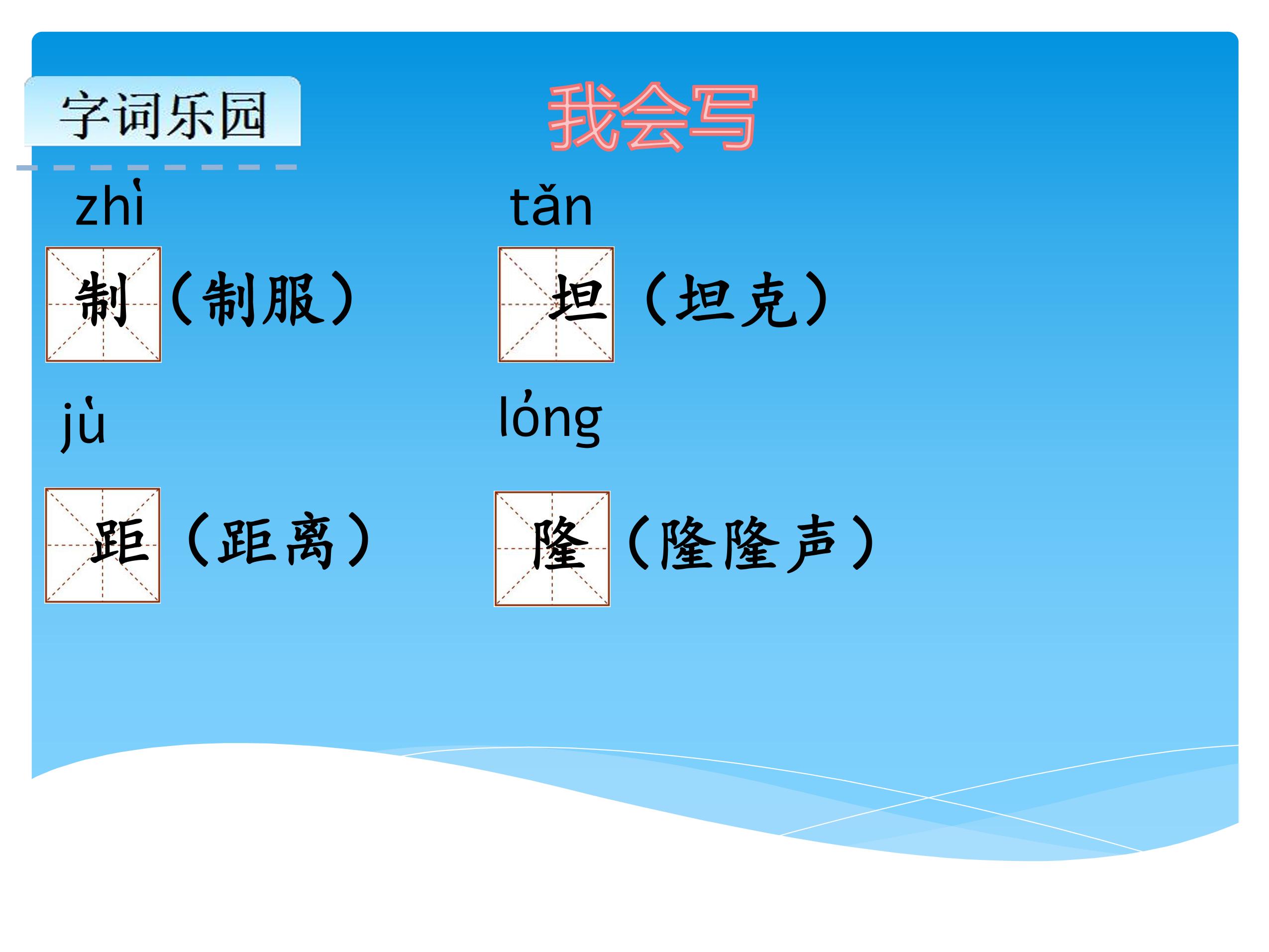 字词乐园

我会写

zhì
制（制服）

tǎn
坦（坦克）

jù
距（距离）

lóng
隆（隆隆声）